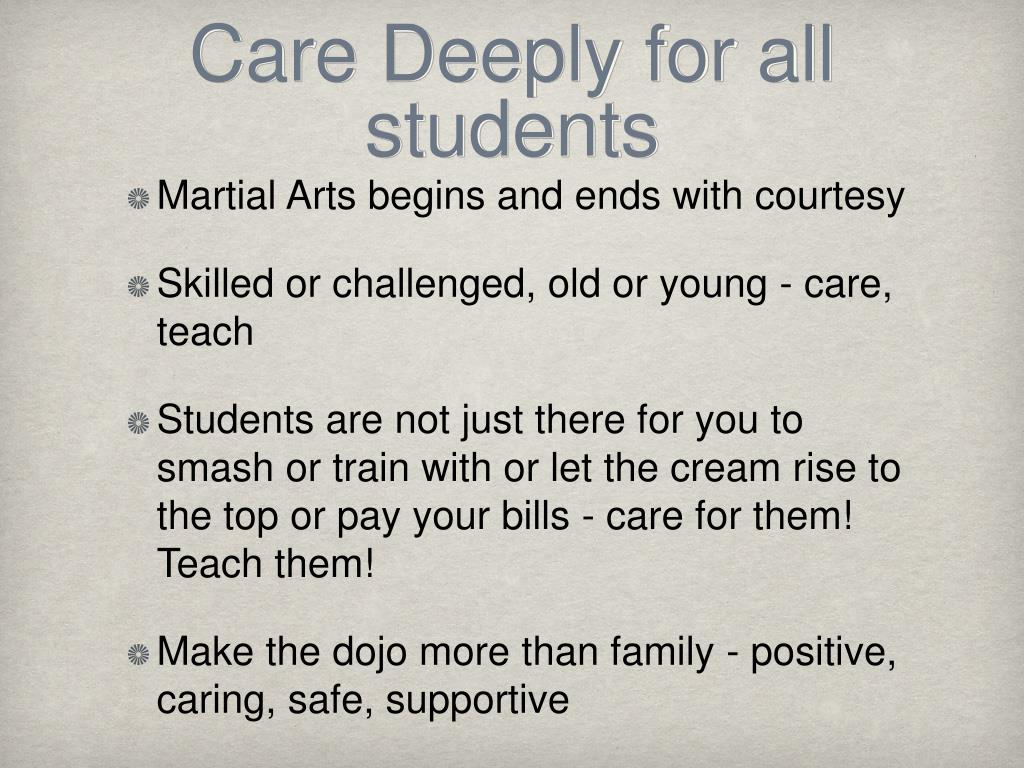 Care Deeply for all students

Martial Arts begins and ends with courtesy

Skilled or challenged, old or young - care, teach

Students are not just there for you to smash or train with or let the cream rise to the top or pay your bills - care for them! Teach them!

Make the dojo more than family - positive, caring, safe, supportive